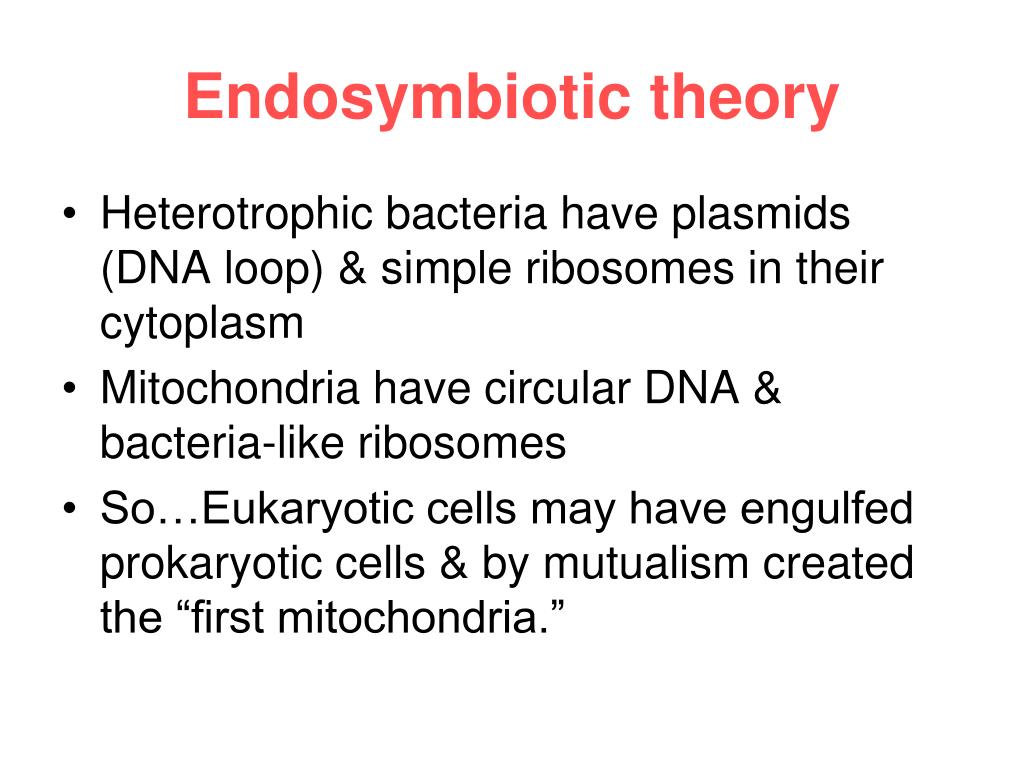 Endosymbiotic theory

• Heterotrophic bacteria have plasmids (DNA loop) & simple ribosomes in their cytoplasm
• Mitochondria have circular DNA & bacteria-like ribosomes
• So…Eukaryotic cells may have engulfed prokaryotic cells & by mutualism created the “first mitochondria.”